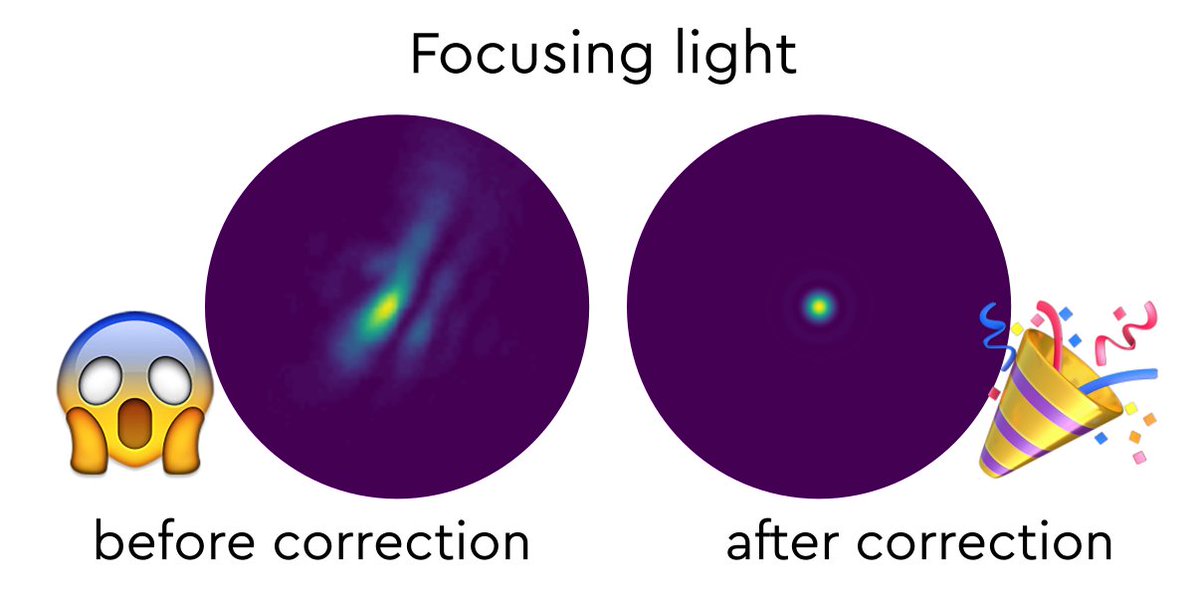 Focusing light

before correction

after correction